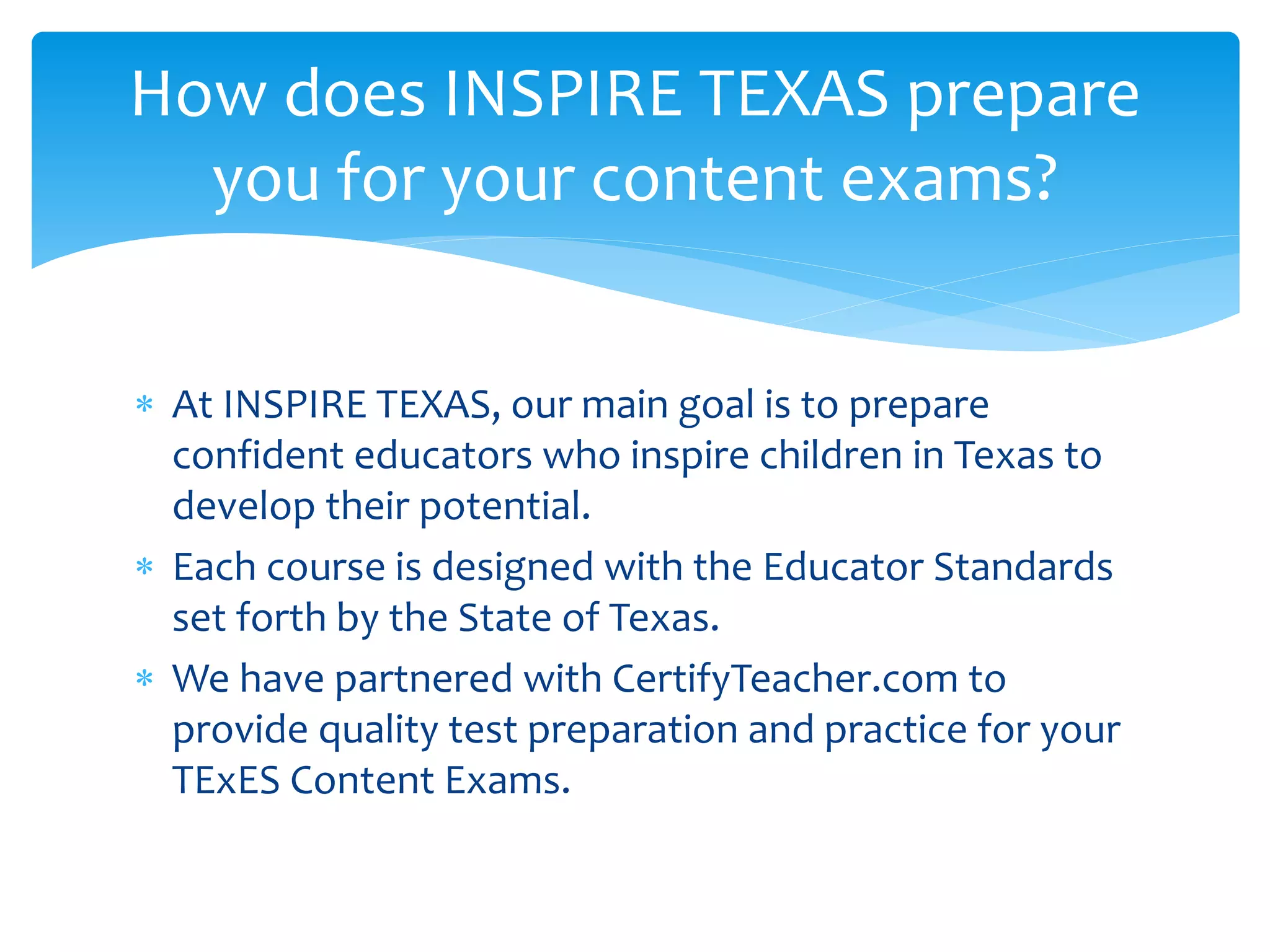 How does INSPIRE TEXAS prepare you for your content exams?

* At INSPIRE TEXAS, our main goal is to prepare confident educators who inspire children in Texas to develop their potential.
* Each course is designed with the Educator Standards set forth by the State of Texas.
* We have partnered with CertifyTeacher.com to provide quality test preparation and practice for your TExES Content Exams.